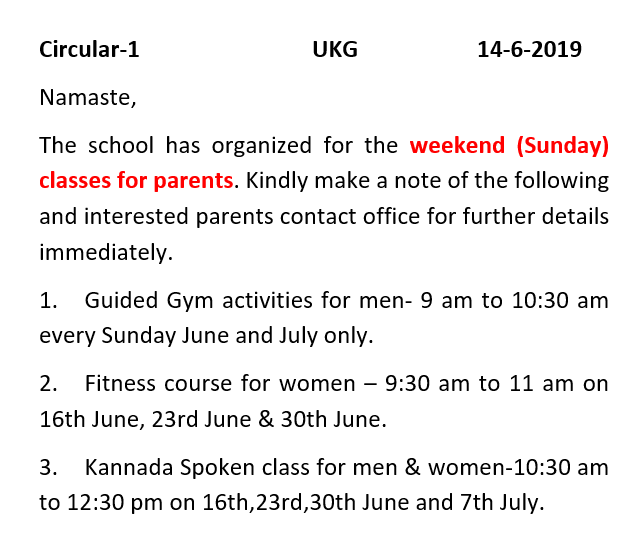 Circular-1 UKG 14-6-2019

Namaste,

The school has organized for the weekend (Sunday) classes for parents. Kindly make a note of the following and interested parents contact office for further details immediately.

1. Guided Gym activities for men- 9 am to 10:30 am every Sunday June and July only.

2. Fitness course for women – 9:30 am to 11 am on 16th June, 23rd June & 30th June.

3. Kannada Spoken class for men & women-10:30 am to 12:30 pm on 16th,23rd,30th June and 7th July.